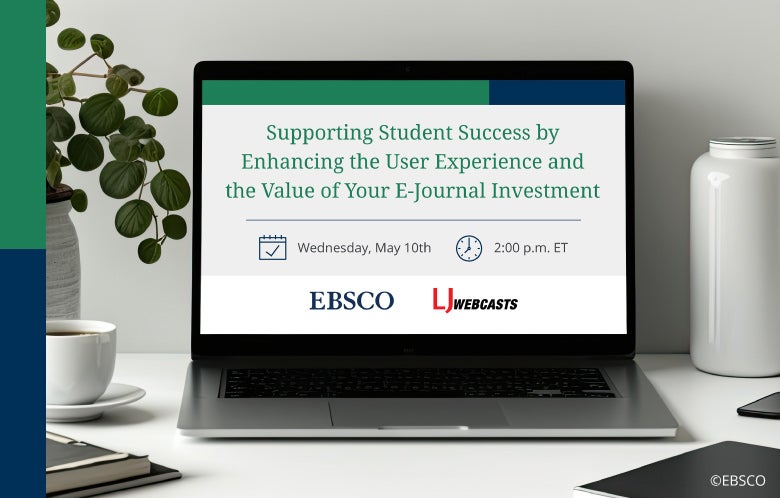 Supporting Student Success by Enhancing the User Experience and the Value of Your E-Journal Investment

Wednesday, May 10th

2:00 p.m. ET

EBSCO

LJ WEBCASTS

©EBSCO